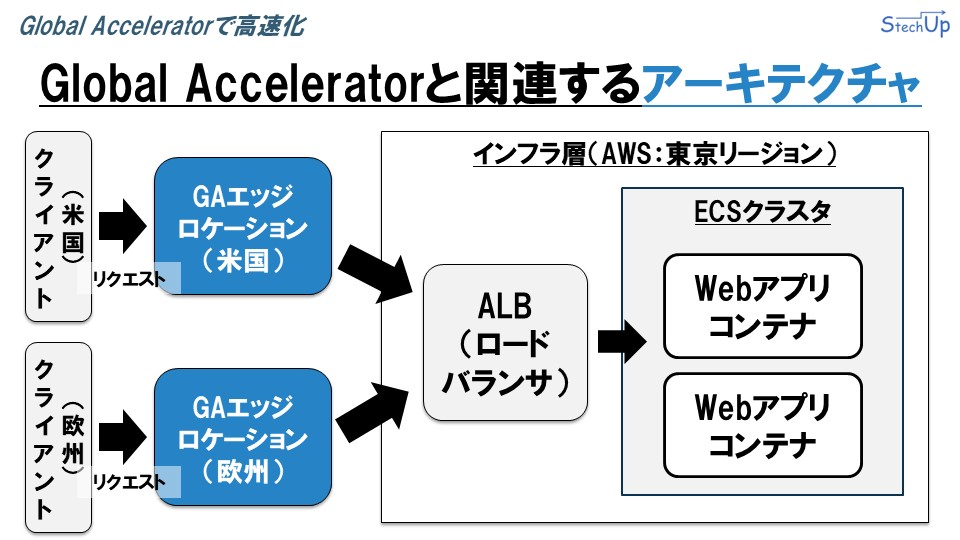 Global Acceleratorで高速化

StechUp

Global Acceleratorと関連するアーキテクチャ

クライアント（米国）

リクエスト

GAエッジロケーション（米国）

クライアント（欧州）

リクエスト

GAエッジロケーション（欧州）

インフラ層（AWS：東京リージョン）

ALB（ロードバランサ）

ECSクラスタ

Webアプリコンテナ

Webアプリコンテナ